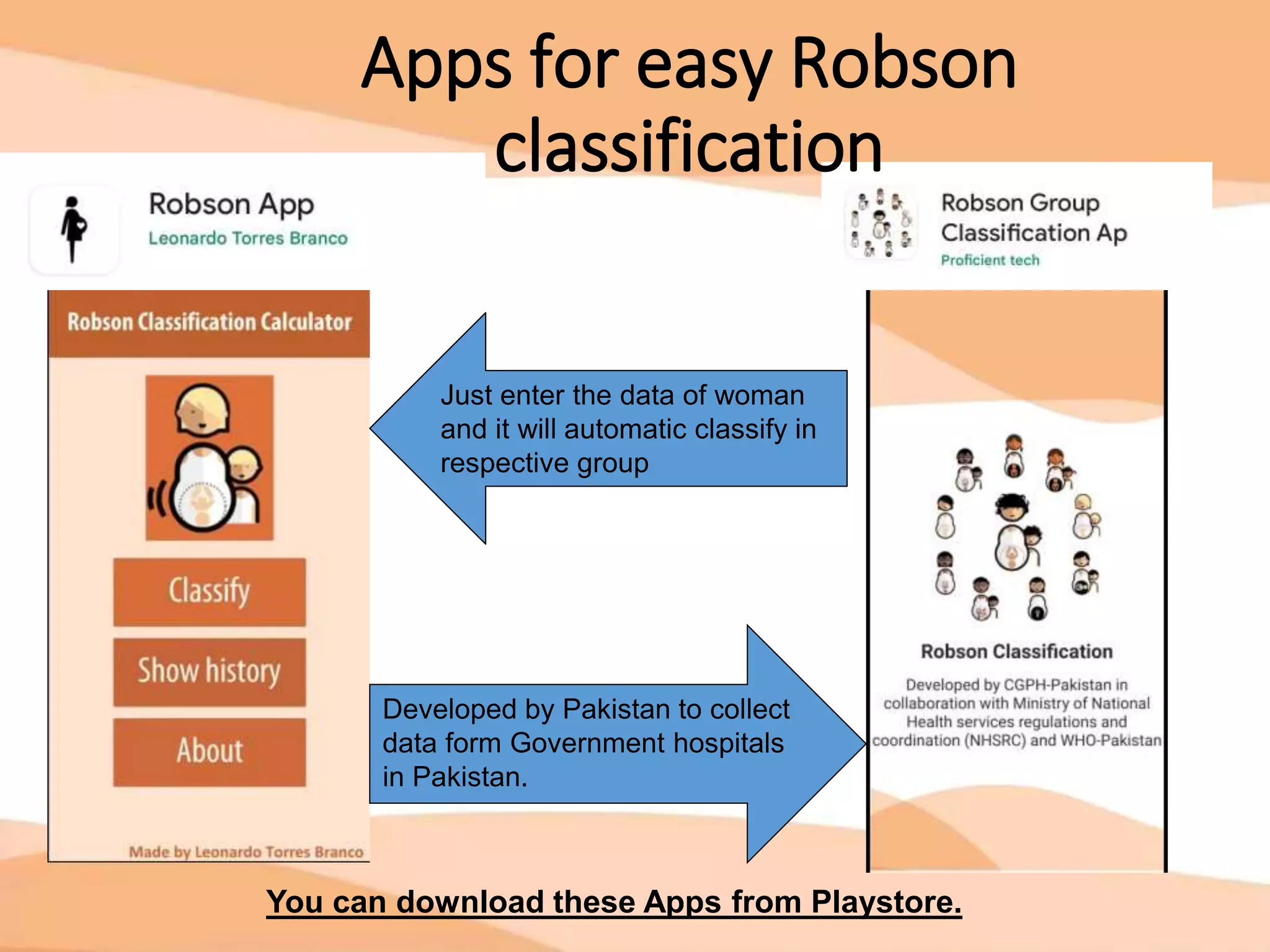 Apps for easy Robson classification

Robson App
Leonardo Torres Branco

Robson Group Classification Ap
Proficient tech

Robson Classification Calculator

Classify

Show history

About

Made by Leonardo Torres Branco

Just enter the data of woman and it will automatic classify in respective group

Developed by Pakistan to collect data form Government hospitals in Pakistan.

Robson Classification

Developed by CGPH-Pakistan in collaboration with Ministry of National Health services regulations and coordination (NHSRC) and WHO-Pakistan

You can download these Apps from Playstore.